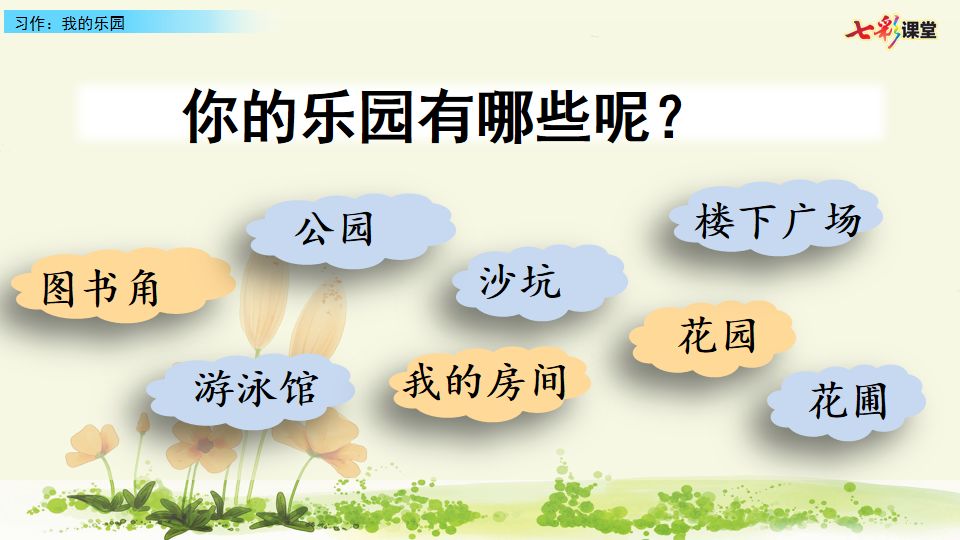 习作：我的乐园

七彩课堂

你的乐园有哪些呢？

公园

楼下广场

图书角

沙坑

花园

游泳馆

我的房间

花圃